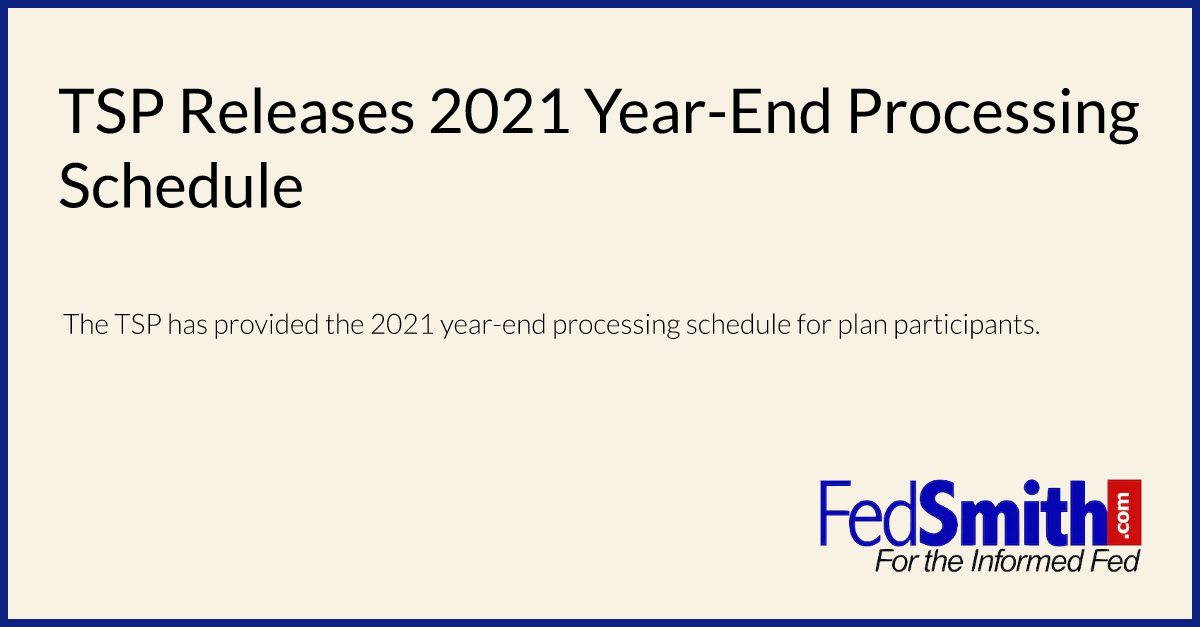 TSP Releases 2021 Year-End Processing Schedule

The TSP has provided the 2021 year-end processing schedule for plan participants.

FedSmith.com
For the Informed Fed